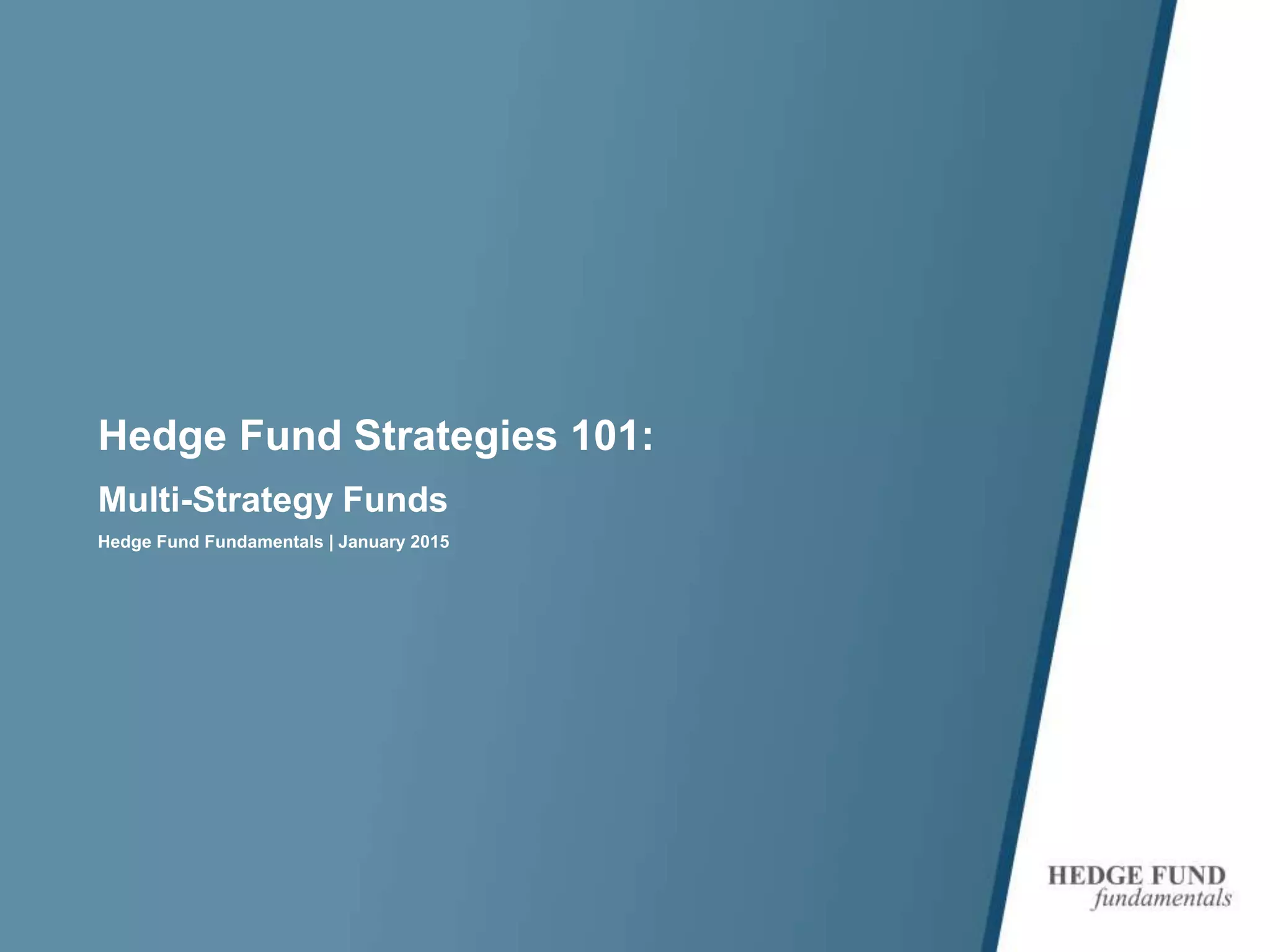 Hedge Fund Strategies 101:

Multi-Strategy Funds

Hedge Fund Fundamentals | January 2015

HEDGE FUND
fundamentals